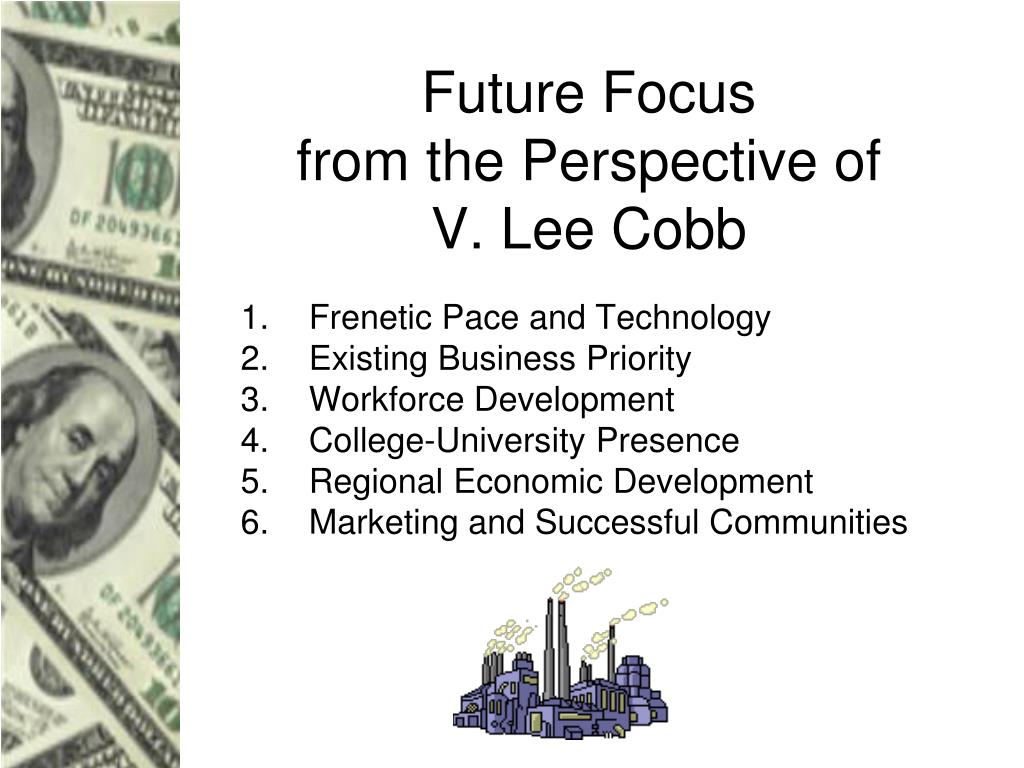 Future Focus
from the Perspective of
V. Lee Cobb

1. Frenetic Pace and Technology
2. Existing Business Priority
3. Workforce Development
4. College-University Presence
5. Regional Economic Development
6. Marketing and Successful Communities